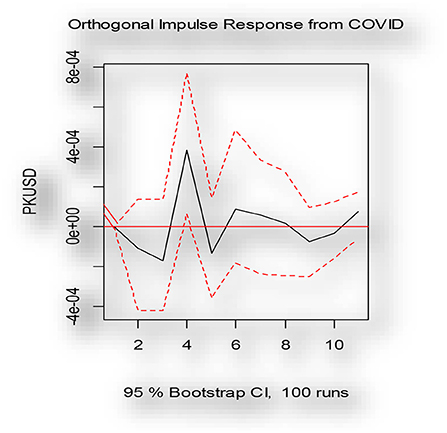 Orthogonal Impulse Response from COVID

PKUSD

8e-04
4e-04
0e+00
-4e-04

2
4
6
8
10

95 % Bootstrap CI, 100 runs